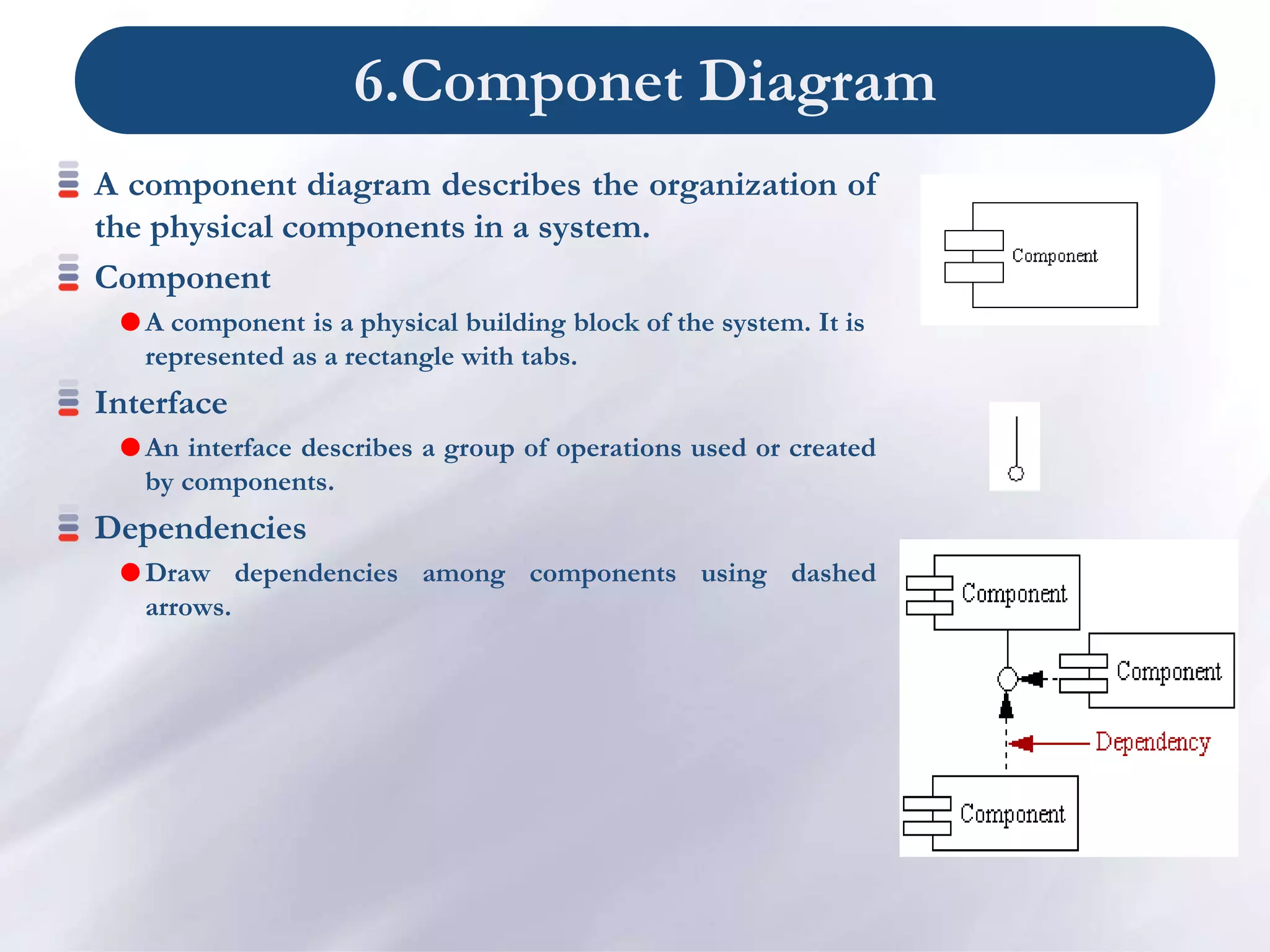 6.Componet Diagram

A component diagram describes the organization of the physical components in a system.

Component

A component is a physical building block of the system. It is represented as a rectangle with tabs.

Interface

An interface describes a group of operations used or created by components.

Dependencies

Draw dependencies among components using dashed arrows.

Component

Component

Component

Dependency

Component